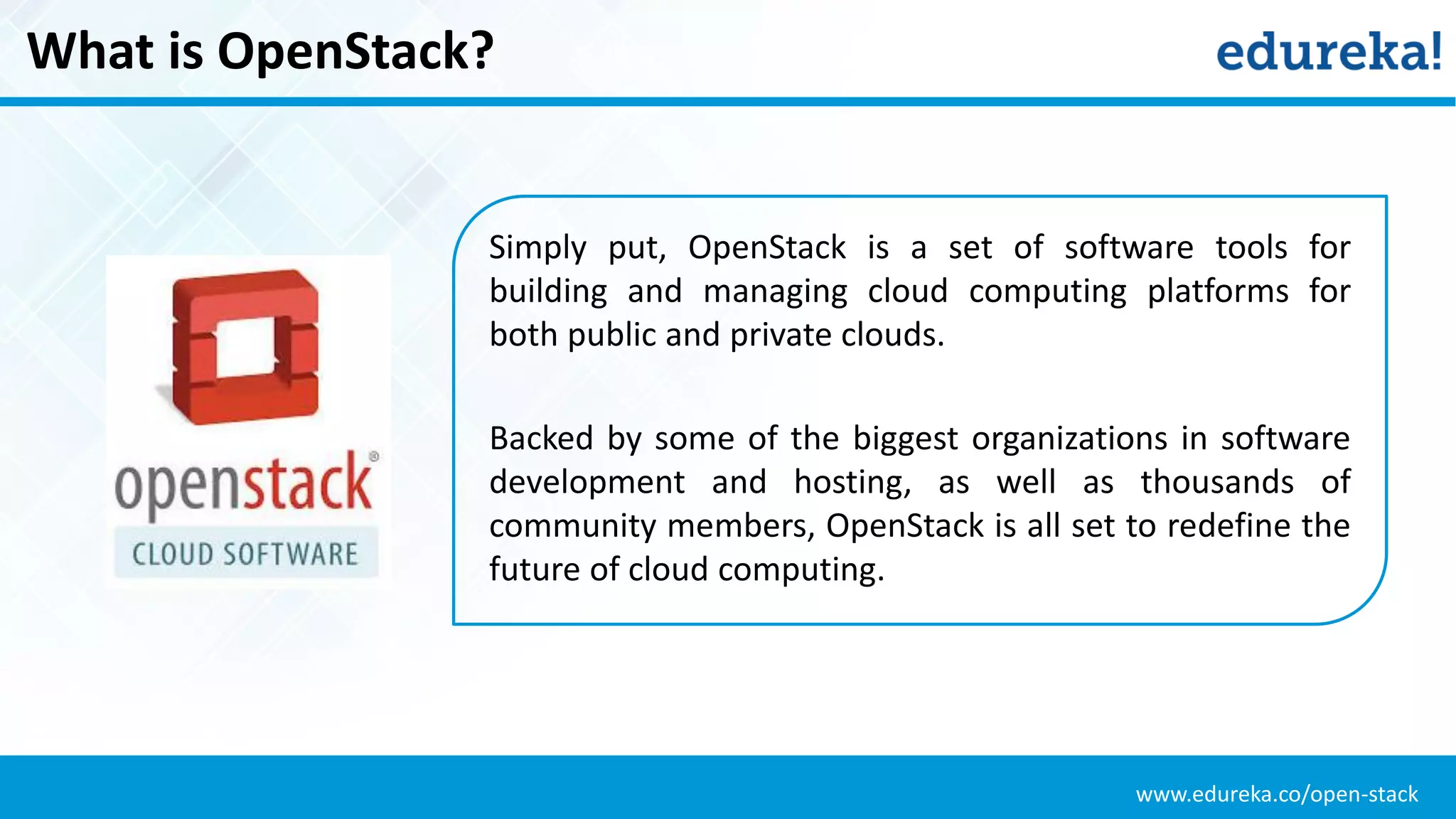 What is OpenStack?

edureka!

openstack®

CLOUD SOFTWARE

Simply put, OpenStack is a set of software tools for building and managing cloud computing platforms for both public and private clouds.

Backed by some of the biggest organizations in software development and hosting, as well as thousands of community members, OpenStack is all set to redefine the future of cloud computing.

www.edureka.co/open-stack